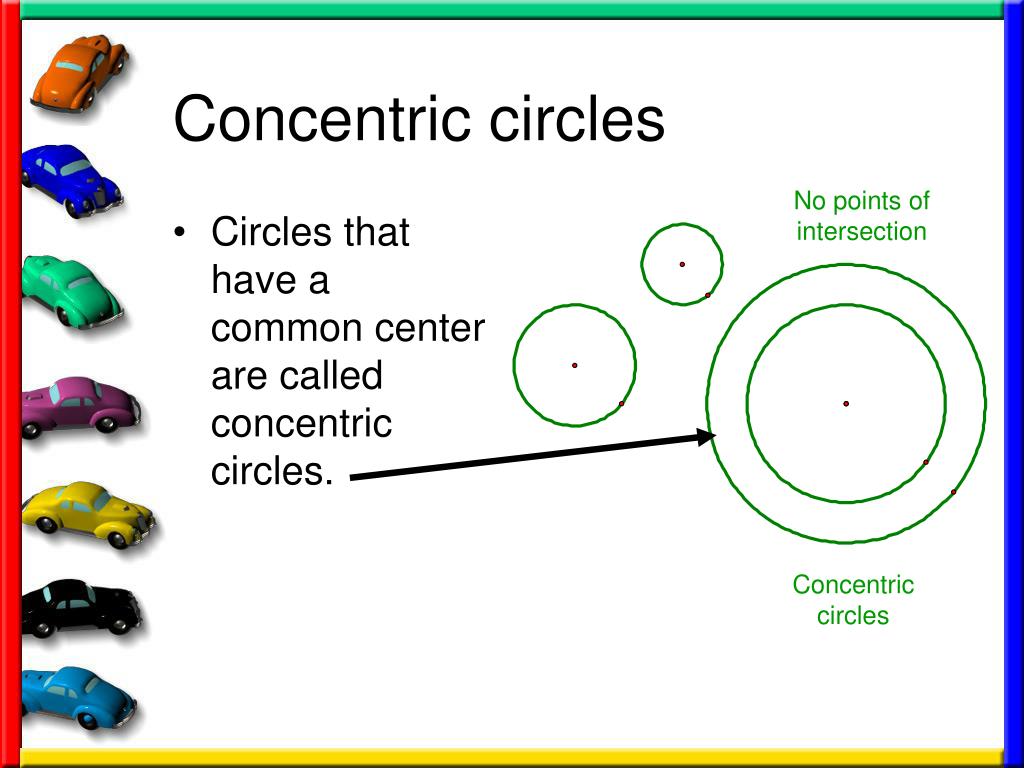 Concentric circles

• Circles that have a common center are called concentric circles.

No points of intersection

Concentric circles